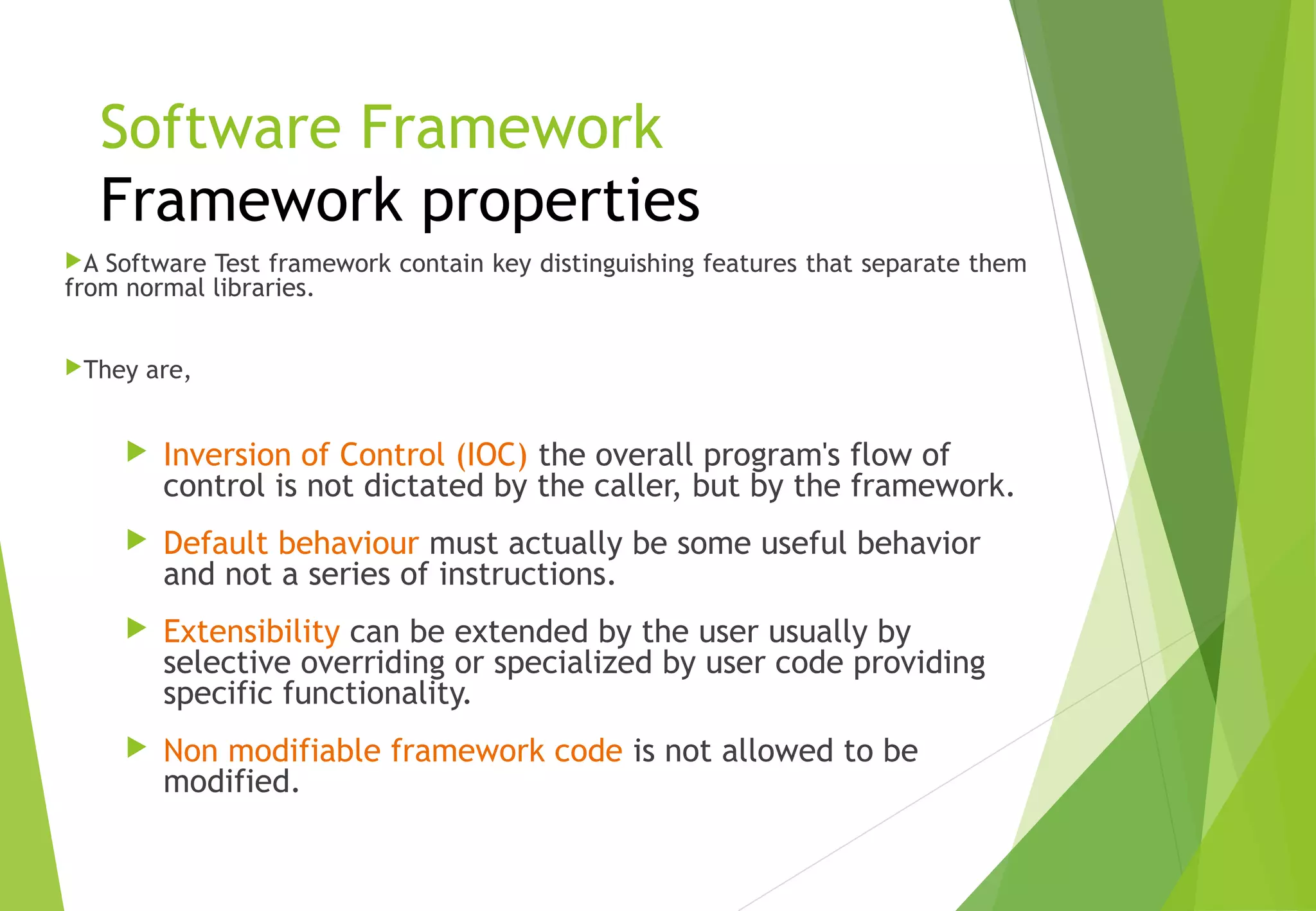 Software Framework
Framework properties

A Software Test framework contain key distinguishing features that separate them from normal libraries.

They are,

Inversion of Control (IOC) the overall program's flow of control is not dictated by the caller, but by the framework.

Default behaviour must actually be some useful behavior and not a series of instructions.

Extensibility can be extended by the user usually by selective overriding or specialized by user code providing specific functionality.

Non modifiable framework code is not allowed to be modified.